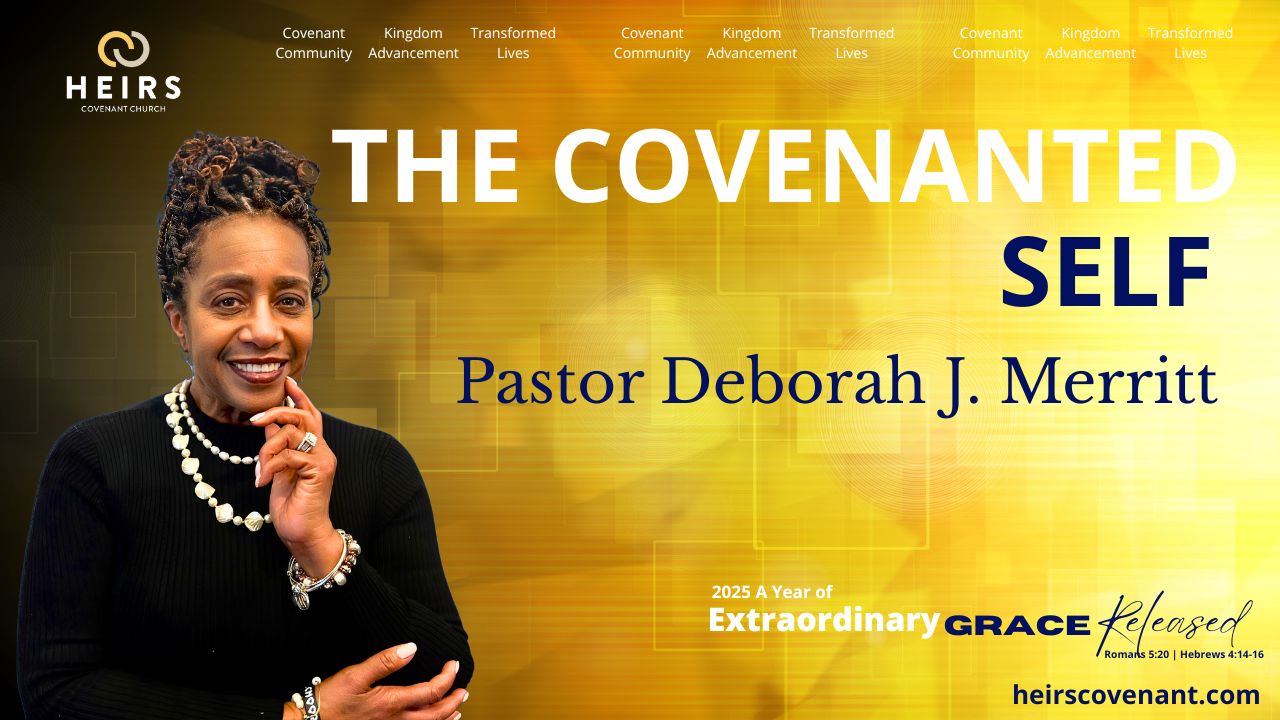 HEIRS
COVENANT CHURCH

Covenant Community
Kingdom Advancement
Transformed Lives
Covenant Community
Kingdom Advancement
Transformed Lives
Covenant Community
Kingdom Advancement
Transformed Lives

THE COVENANTED SELF

Pastor Deborah J. Merritt

2025 A Year of Extraordinary GRACE Released
Romans 5:20 | Hebrews 4:14-16

heirscovenant.com